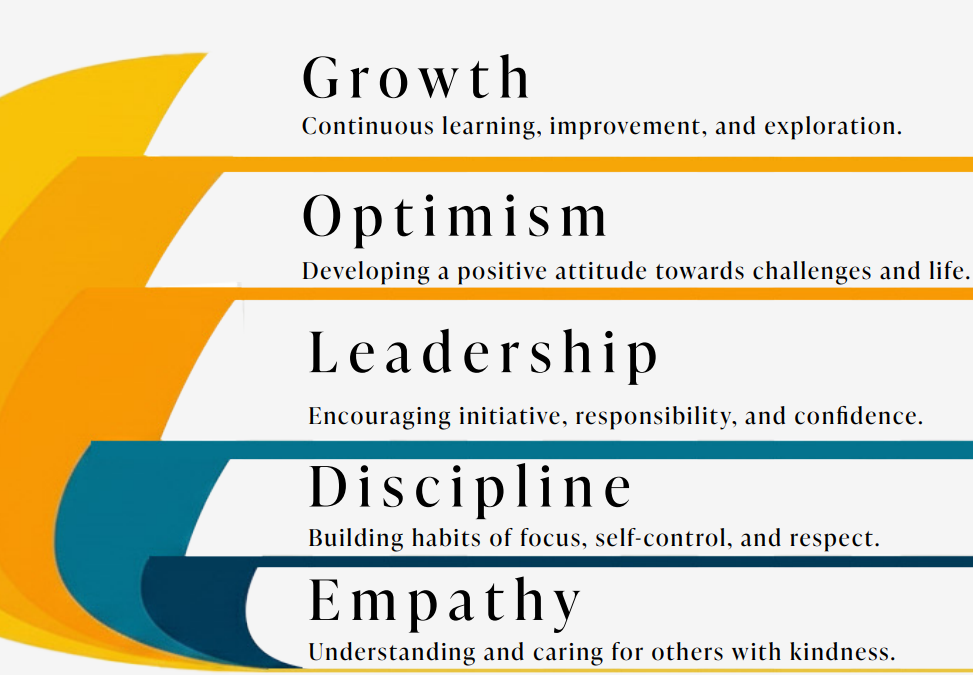 Growth
Continuous learning, improvement, and exploration.

Optimism
Developing a positive attitude towards challenges and life.

Leadership
Encouraging initiative, responsibility, and confidence.

Discipline
Building habits of focus, self-control, and respect.

Empathy
Understanding and caring for others with kindness.